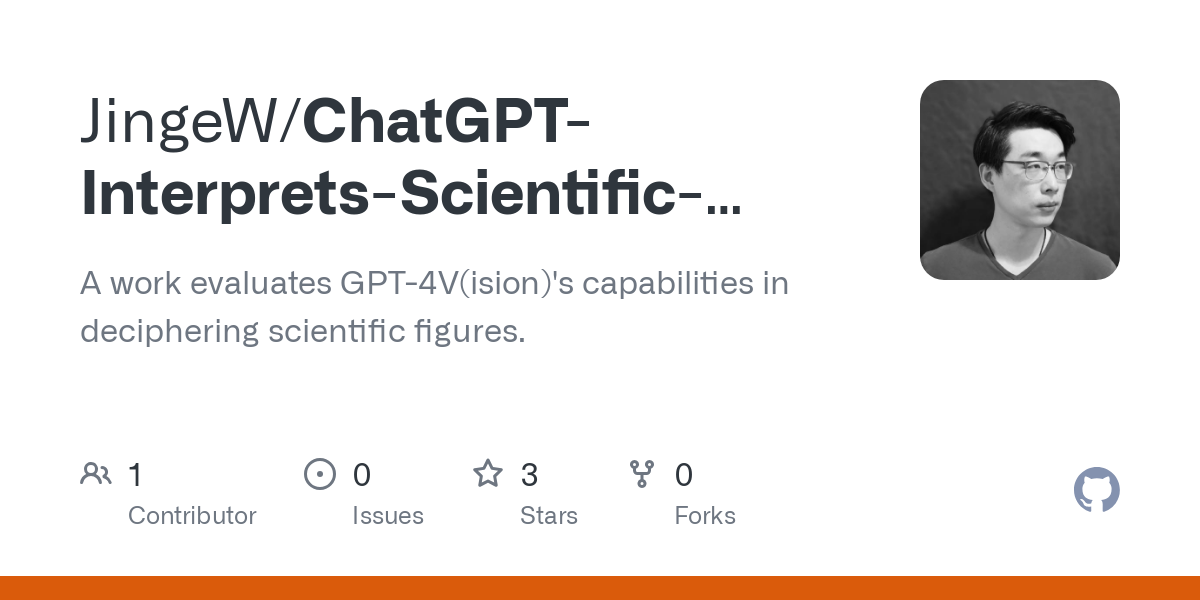 JingeW/ChatGPT-Interprets-Scientific-...

A work evaluates GPT-4V(ision)'s capabilities in deciphering scientific figures.

1
Contributor

0
Issues

3
Stars

0
Forks